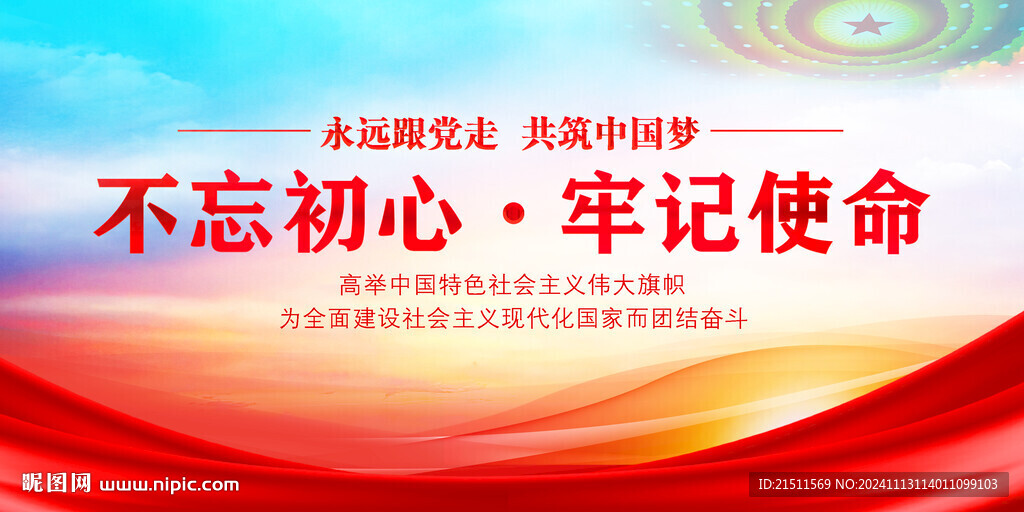 永远跟党走 共筑中国梦

不忘初心 · 牢记使命

高举中国特色社会主义伟大旗帜
为全面建设社会主义现代化国家而团结奋斗

昵图网 www.nipic.com

ID:21511569 NO:20241113114011099103